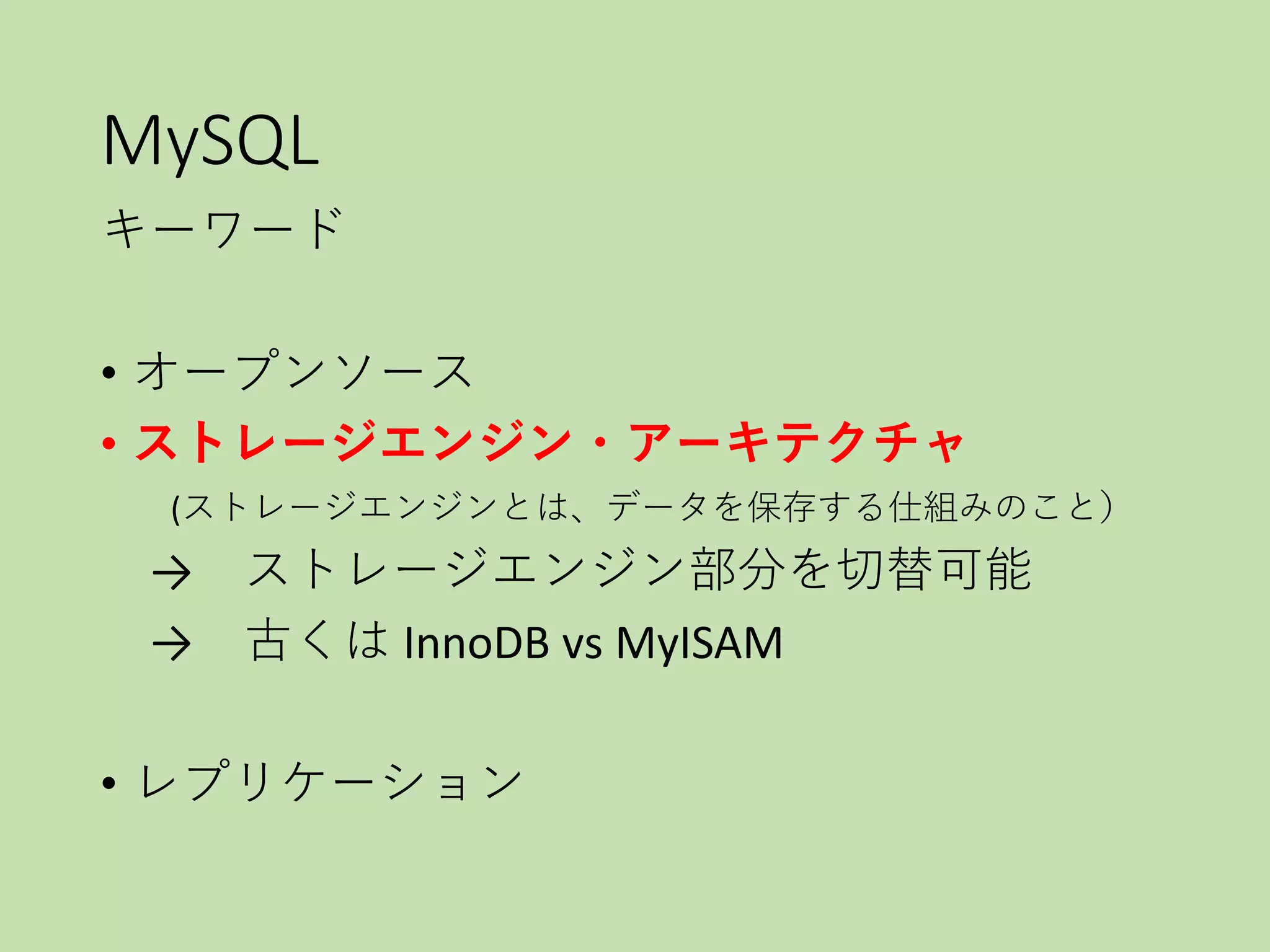 MySQL
キーワード

• オープンソース
• ストレージエンジン・アーキテクチャ
(ストレージエンジンとは、データを保存する仕組みのこと)
→　ストレージエンジン部分を切替可能
→　古くは InnoDB vs MyISAM

• レプリケーション